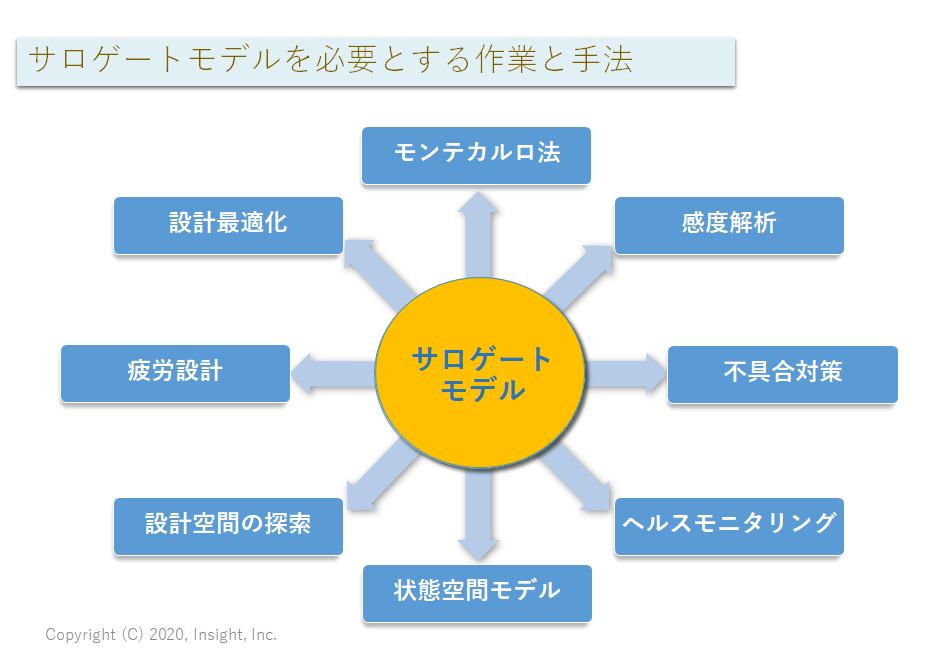 サロゲートモデルを必要とする作業と手法

モンテカルロ法

設計最適化

感度解析

疲労設計

サロゲート
モデル

不具合対策

設計空間の探索

ヘルスモニタリング

状態空間モデル

Copyright (C) 2020, Insight, Inc.